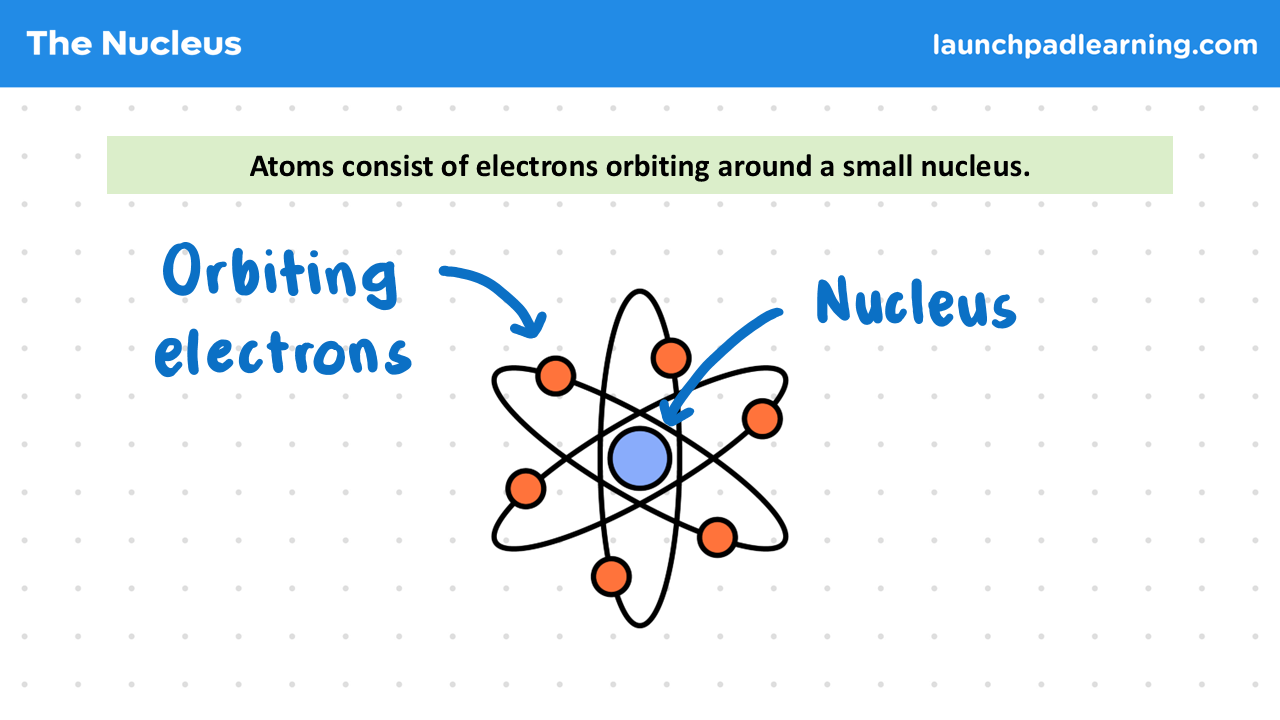 The Nucleus

launchpadlearning.com

Atoms consist of electrons orbiting around a small nucleus.

Orbiting electrons

Nucleus